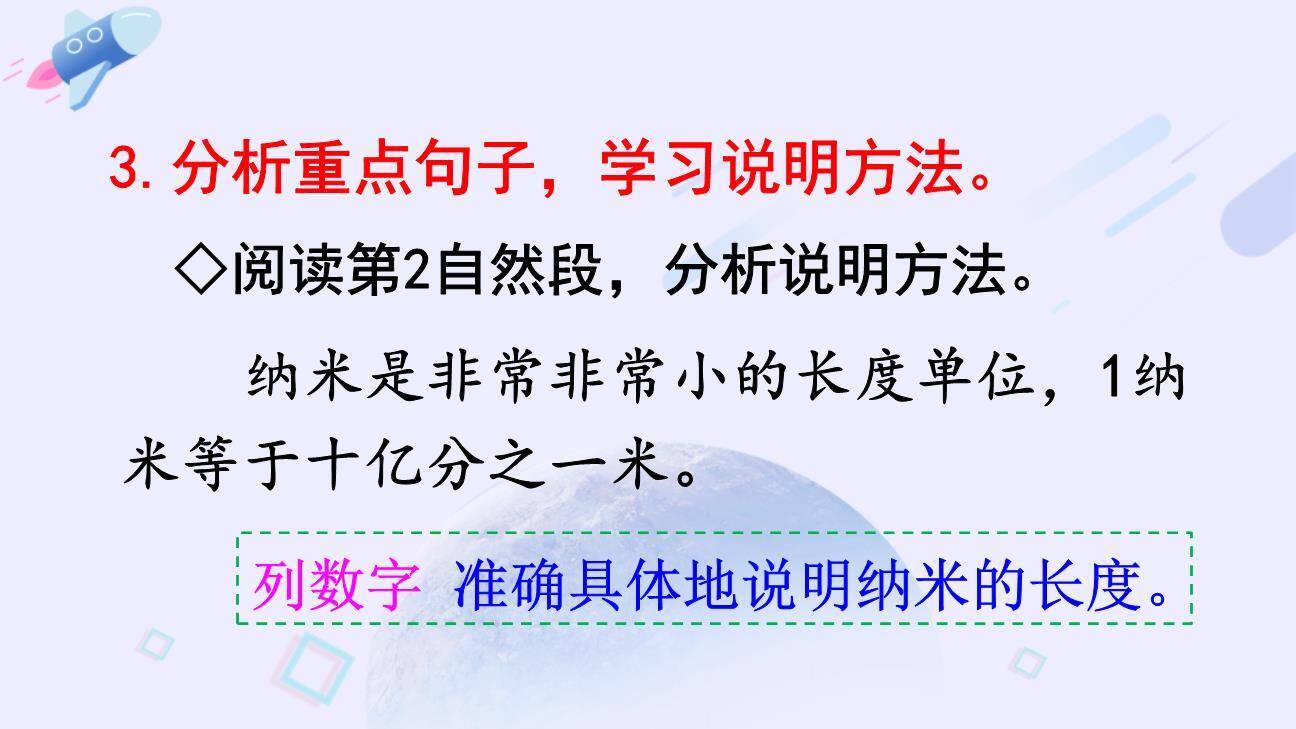 3. 分析重点句子，学习说明方法。

◇阅读第2自然段，分析说明方法。

纳米是非常非常小的长度单位，1纳米等于十亿分之一米。

列数字 准确具体地说明纳米的长度。